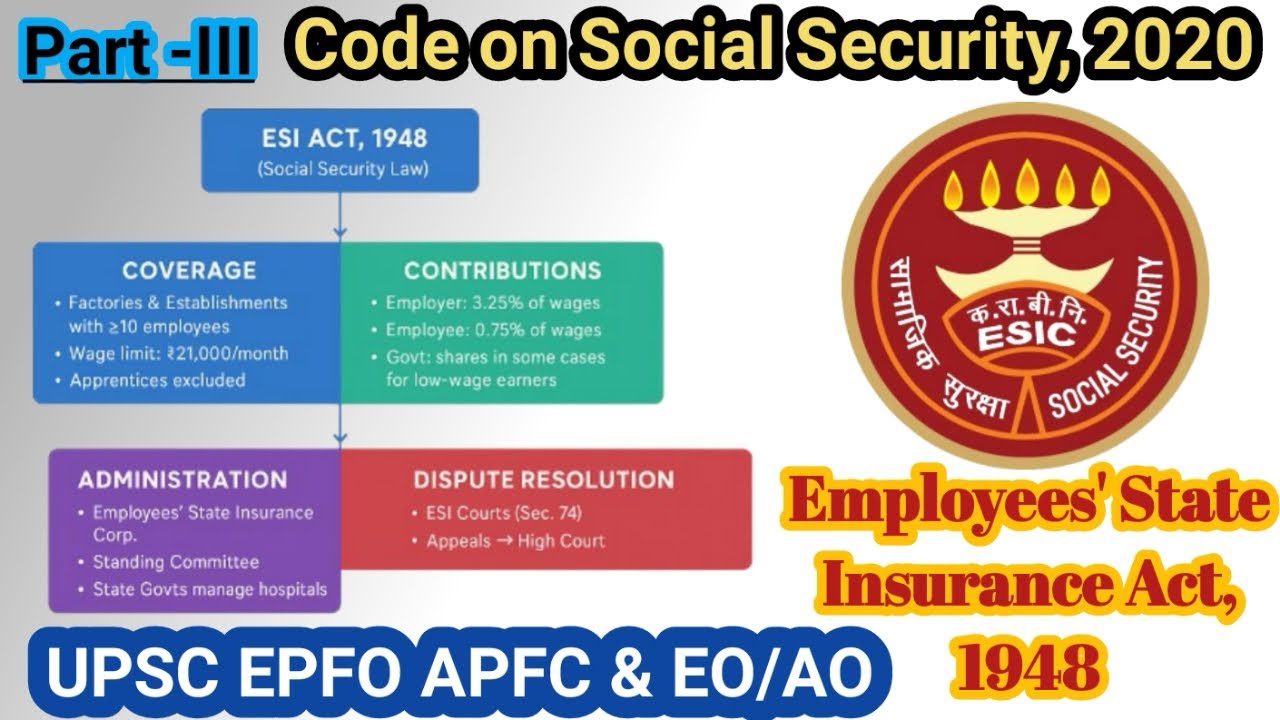 Part -III Code on Social Security, 2020

ESI ACT, 1948
(Social Security Law)

COVERAGE
• Factories & Establishments with ≥10 employees
• Wage limit: ₹21,000/month
• Apprentices excluded

CONTRIBUTIONS
• Employer: 3.25% of wages
• Employee: 0.75% of wages
• Govt: shares in some cases for low-wage earners

ADMINISTRATION
• Employees' State Insurance Corp.
• Standing Committee
• State Govts manage hospitals

DISPUTE RESOLUTION
• ESI Courts (Sec. 74)
• Appeals → High Court

सामाजिक सुरक्षा
क.रा.बी.नि.
ESIC
SOCIAL SECURITY

Employees' State Insurance Act, 1948

UPSC EPFO APFC & EO/AO